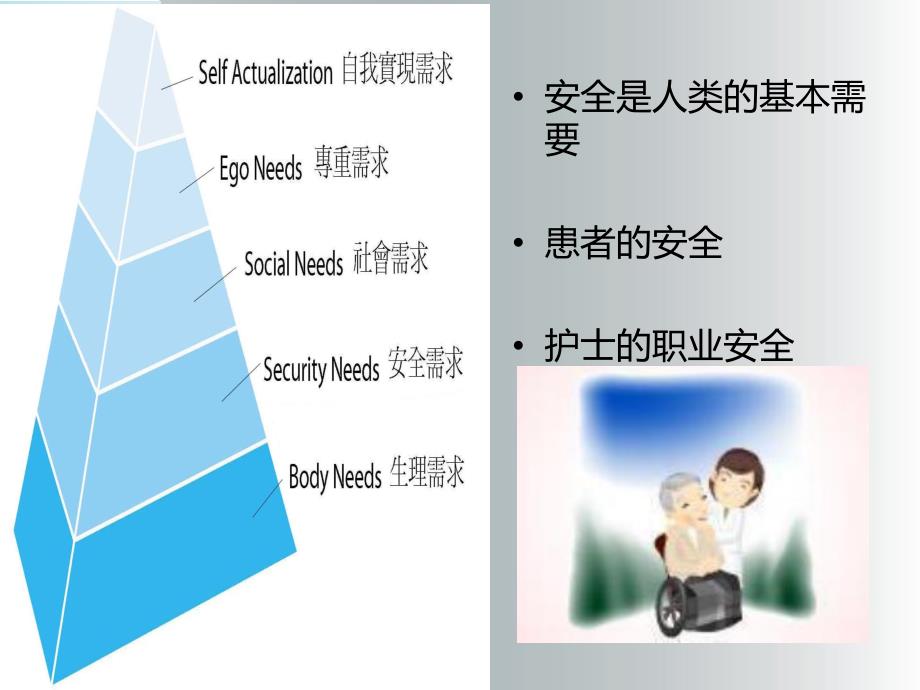 Self Actualization 自我實現需求

Ego Needs 尊重需求

Social Needs 社會需求

Security Needs 安全需求

Body Needs 生理需求

• 安全是人类的基本需要

• 患者的安全

• 护士的职业安全